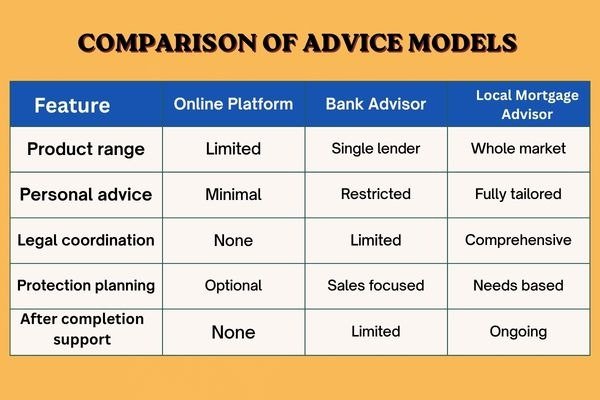 COMPARISON OF ADVICE MODELS

| Feature | Online Platform | Bank Advisor | Local Mortgage Advisor |
|---|---|---|---|
| Product range | Limited | Single lender | Whole market |
| Personal advice | Minimal | Restricted | Fully tailored |
| Legal coordination | None | Limited | Comprehensive |
| Protection planning | Optional | Sales focused | Needs based |
| After completion support | None | Limited | Ongoing |